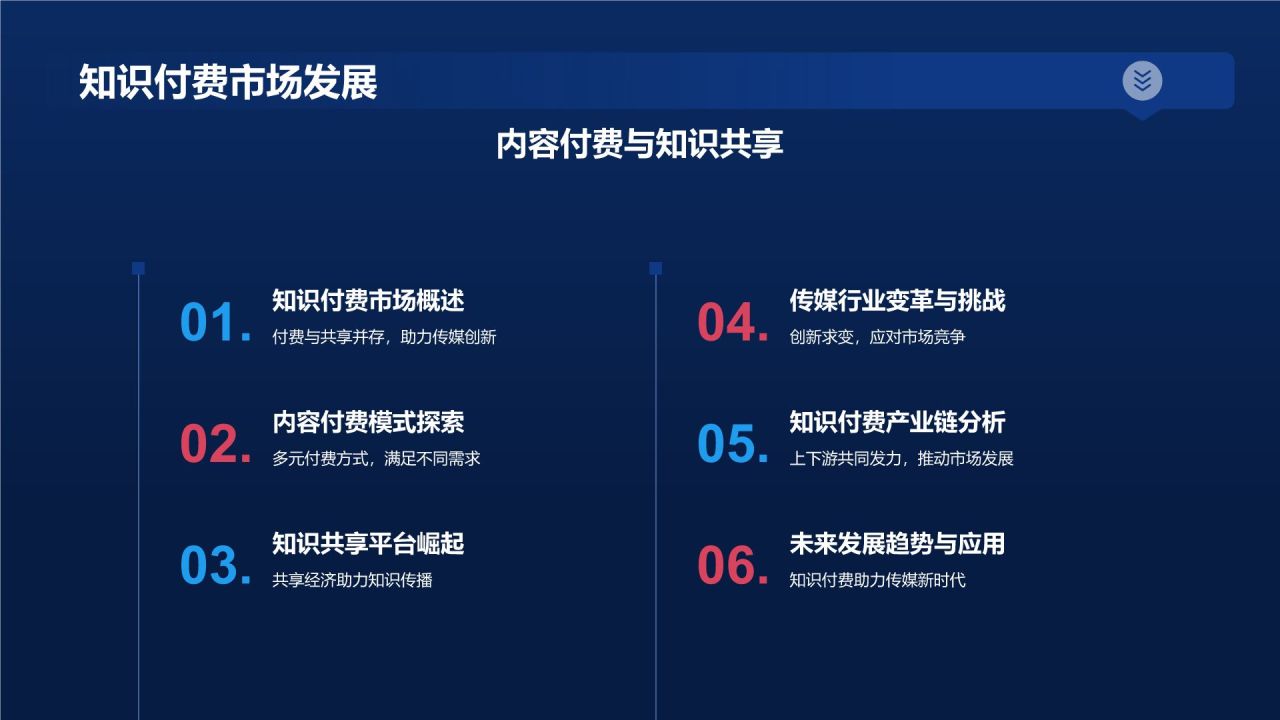 知识付费市场发展

内容付费与知识共享

01.
知识付费市场概述
付费与共享并存，助力传媒创新

02.
内容付费模式探索
多元付费方式，满足不同需求

03.
知识共享平台崛起
共享经济助力知识传播

04.
传媒行业变革与挑战
创新求变，应对市场竞争

05.
知识付费产业链分析
上下游共同发力，推动市场发展

06.
未来发展趋势与应用
知识付费助力传媒新时代